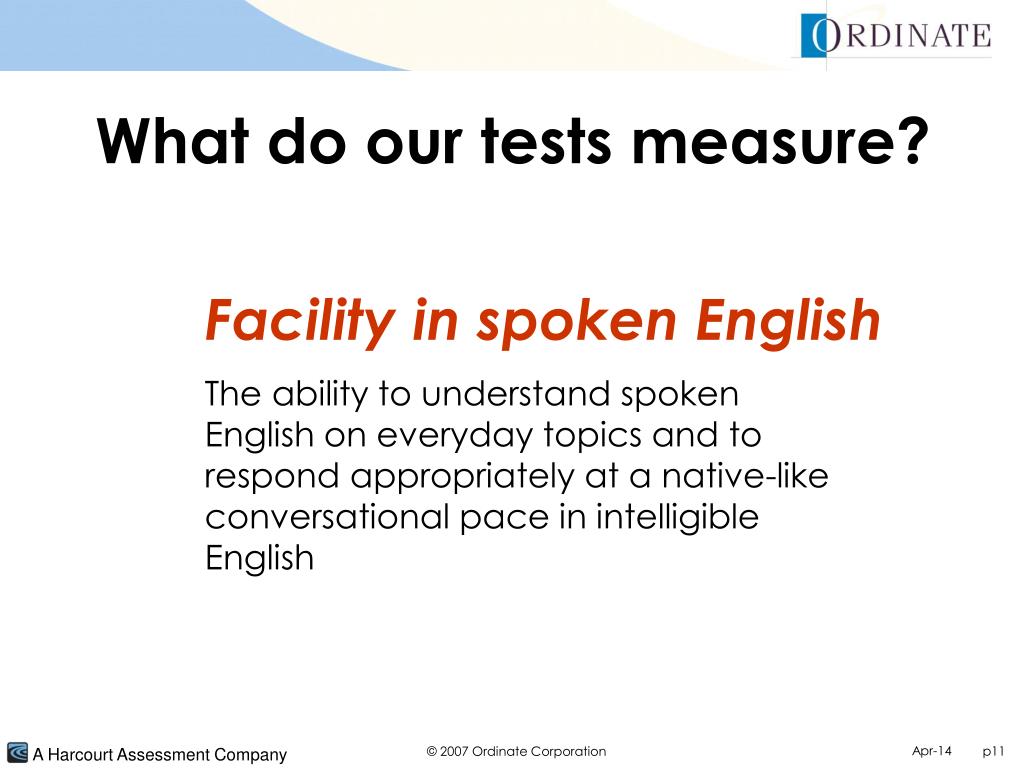 ORDINATE

What do our tests measure?

Facility in spoken English

The ability to understand spoken English on everyday topics and to respond appropriately at a native-like conversational pace in intelligible English

A Harcourt Assessment Company

© 2007 Ordinate Corporation

Apr-14

p11